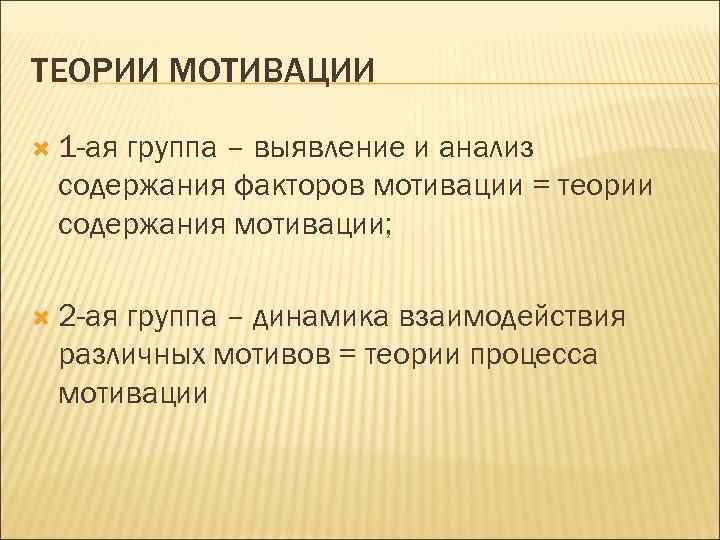 ТЕОРИИ МОТИВАЦИИ

1-ая группа – выявление и анализ содержания факторов мотивации = теории содержания мотивации;

2-ая группа – динамика взаимодействия различных мотивов = теории процесса мотивации